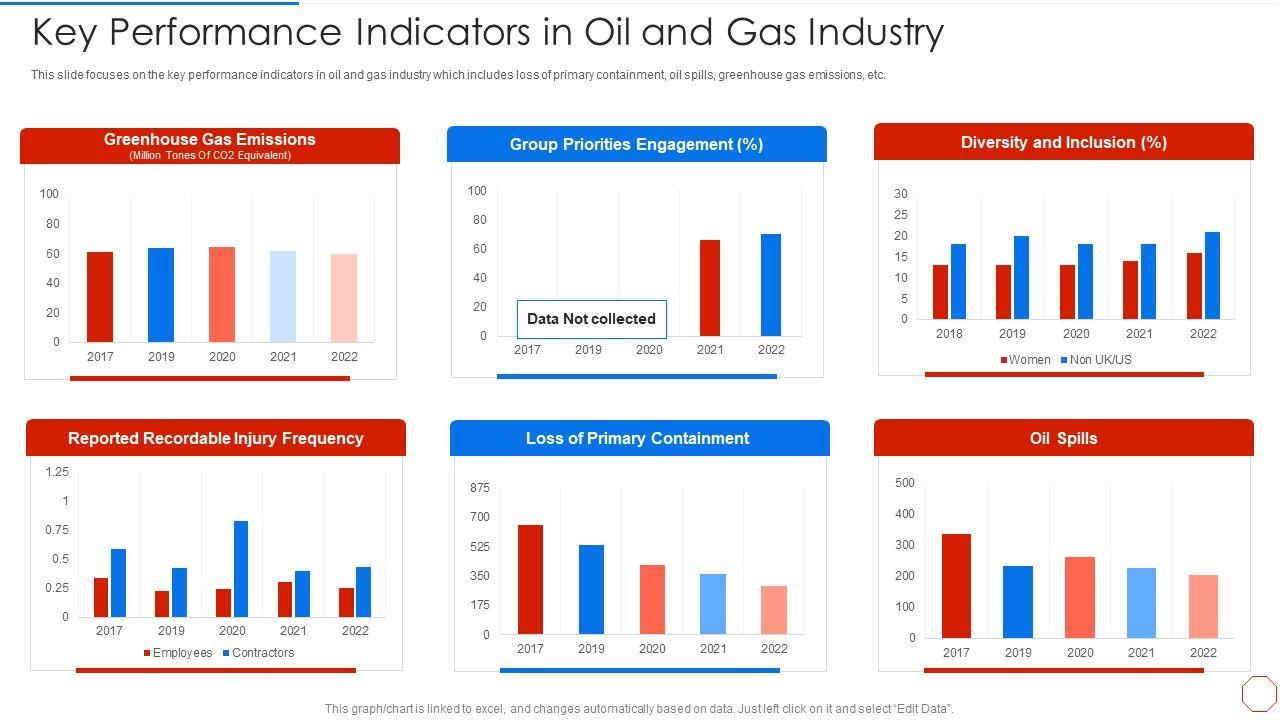 Key Performance Indicators in Oil and Gas Industry

This slide focuses on the key performance indicators in oil and gas industry which includes loss of primary containment, oil spills, greenhouse gas emissions, etc.

Greenhouse Gas Emissions
(Million Tones Of CO2 Equivalent)

100
80
60
40
20
0
2017 2019 2020 2021 2022

Group Priorities Engagement (%)

100
80
60
40
20
0
Data Not collected
2017 2019 2020 2021 2022

Diversity and Inclusion (%)

30
25
20
15
10
5
0
2018 2019 2020 2021 2022
Women Non UK/US

Reported Recordable Injury Frequency

1.25
1
0.75
0.5
0.25
0
2017 2019 2020 2021 2022
Employees Contractors

Loss of Primary Containment

875
700
525
350
175
0
2017 2019 2020 2021 2022

Oil Spills

500
400
300
200
100
0
2017 2019 2020 2021 2022

This graph/chart is linked to excel, and changes automatically based on data. Just left click on it and select "Edit Data".